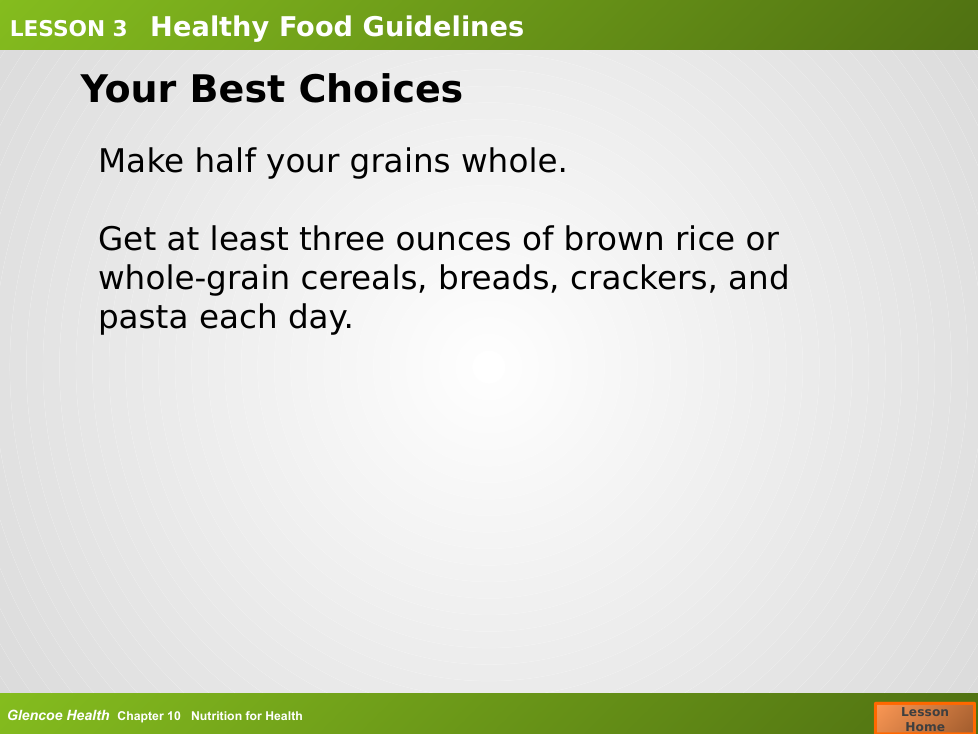 LESSON 3 Healthy Food Guidelines

Your Best Choices

Make half your grains whole.

Get at least three ounces of brown rice or whole-grain cereals, breads, crackers, and pasta each day.

Glencoe Health Chapter 10 Nutrition for Health

Lesson Home